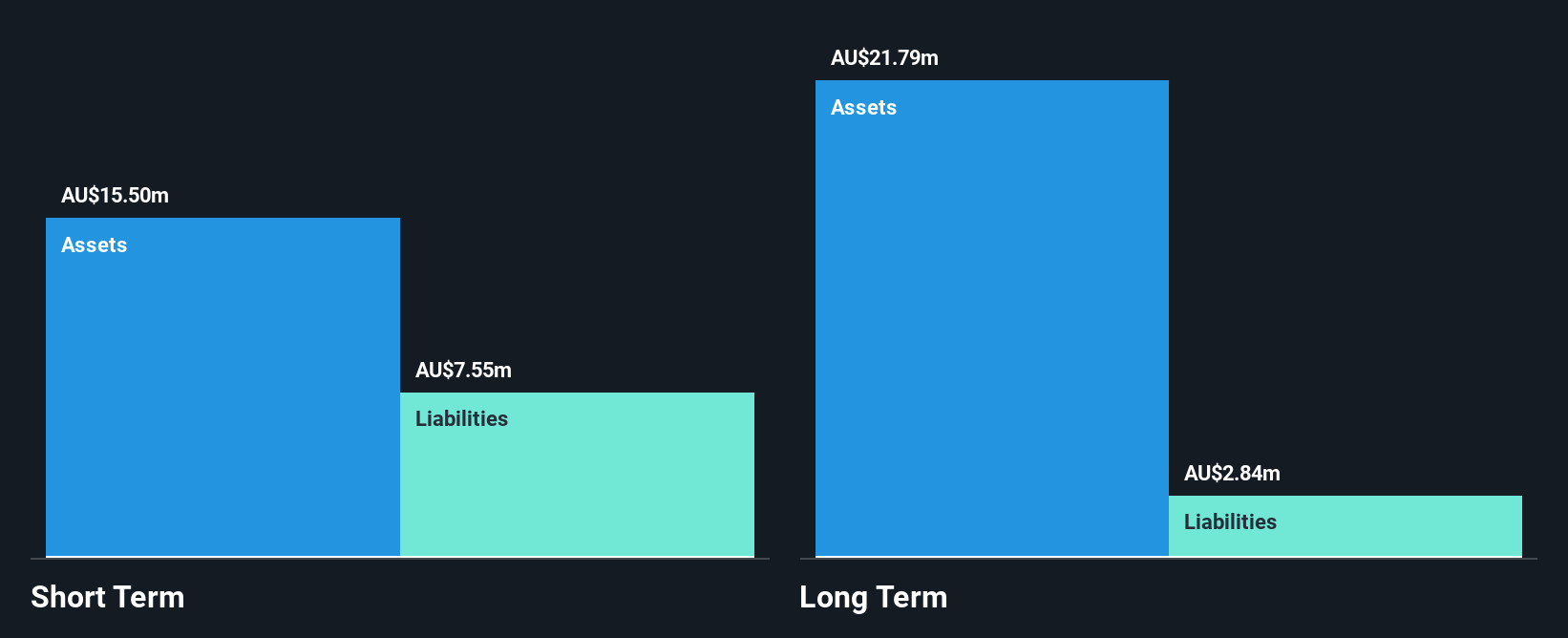 AU$15.50m
Assets

AU$7.55m
Liabilities

Short Term

AU$21.79m
Assets

AU$2.84m
Liabilities

Long Term